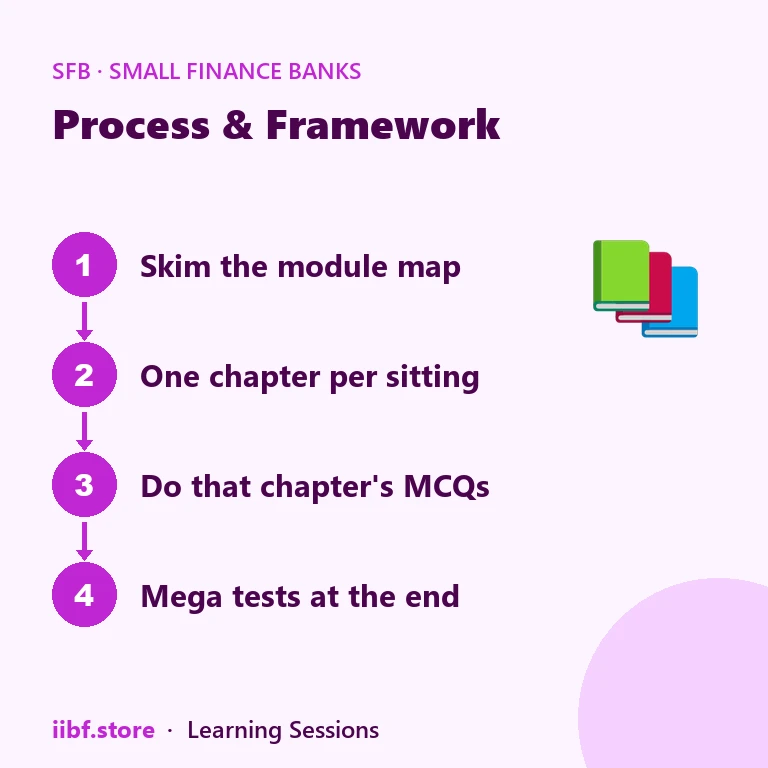 SFB · SMALL FINANCE BANKS

Process & Framework

1 Skim the module map

2 One chapter per sitting

3 Do that chapter's MCQs

4 Mega tests at the end

iibf.store · Learning Sessions